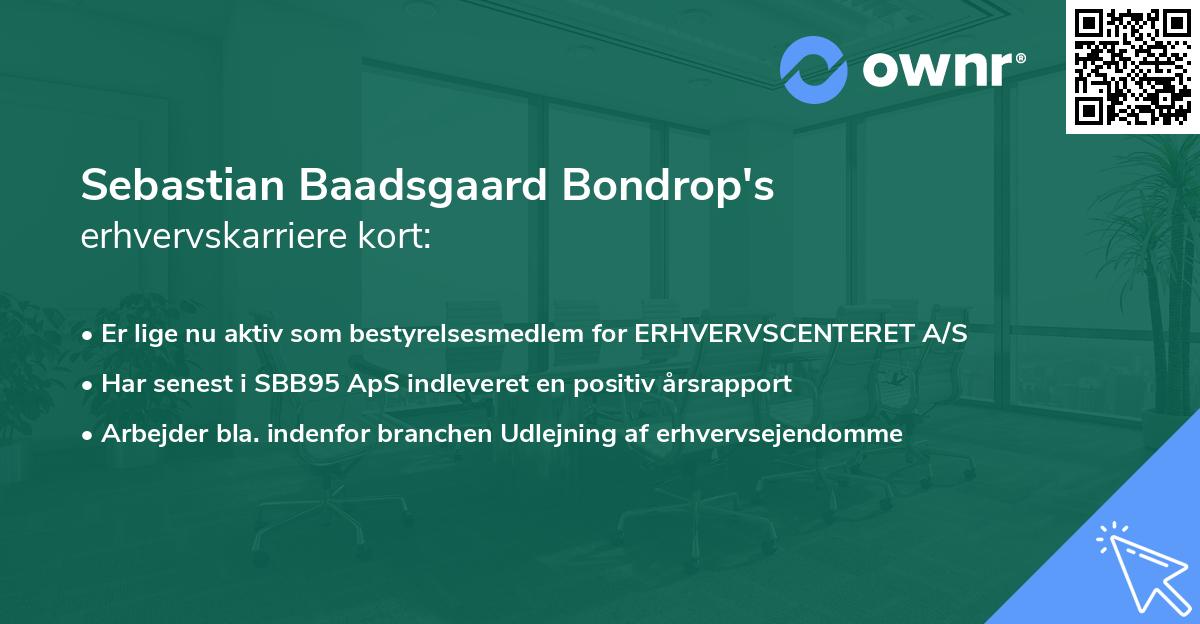 ownr®

Sebastian Baadsgaard Bondrop's
erhvervskarriere kort:

• Er lige nu aktiv som bestyrelsesmedlem for ERHVERVSCENTERET A/S
• Har senest i SBB95 ApS indleveret en positiv årsrapport
• Arbejder bla. indenfor branchen Udlejning af erhvervsejendomme